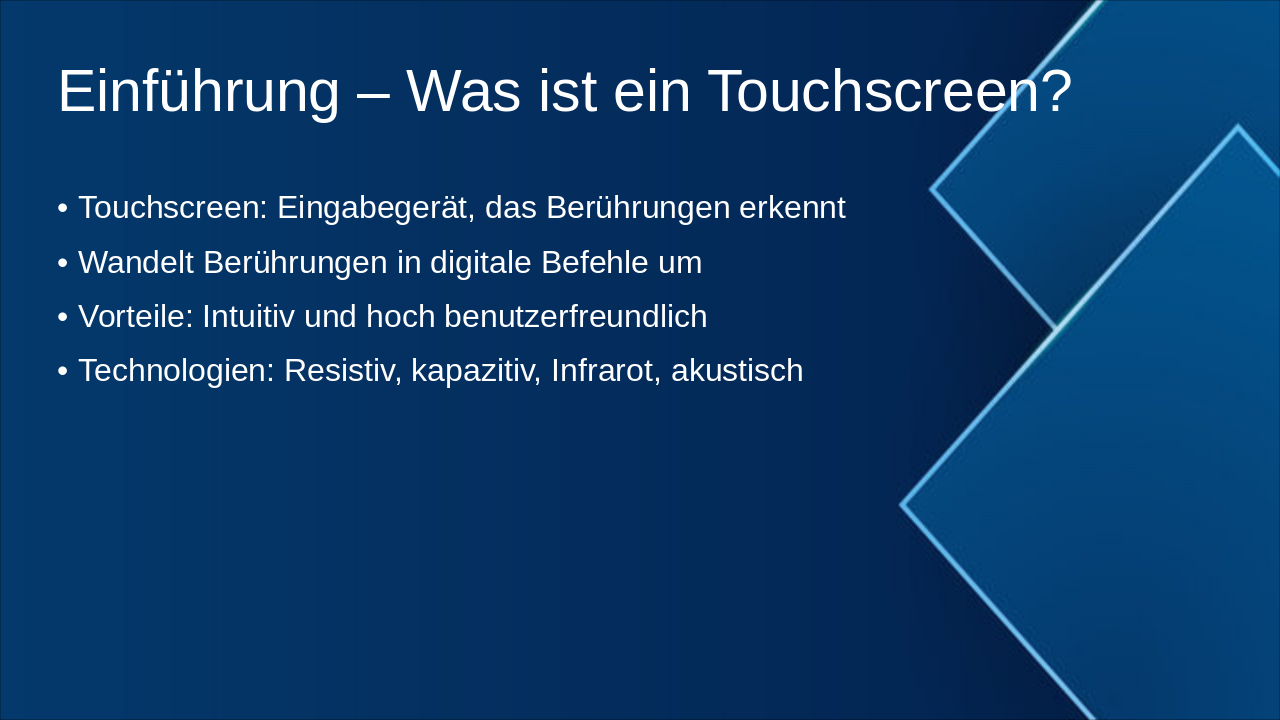 Einführung – Was ist ein Touchscreen?

• Touchscreen: Eingabegerät, das Berührungen erkennt
• Wandelt Berührungen in digitale Befehle um
• Vorteile: Intuitiv und hoch benutzerfreundlich
• Technologien: Resistiv, kapazitiv, Infrarot, akustisch